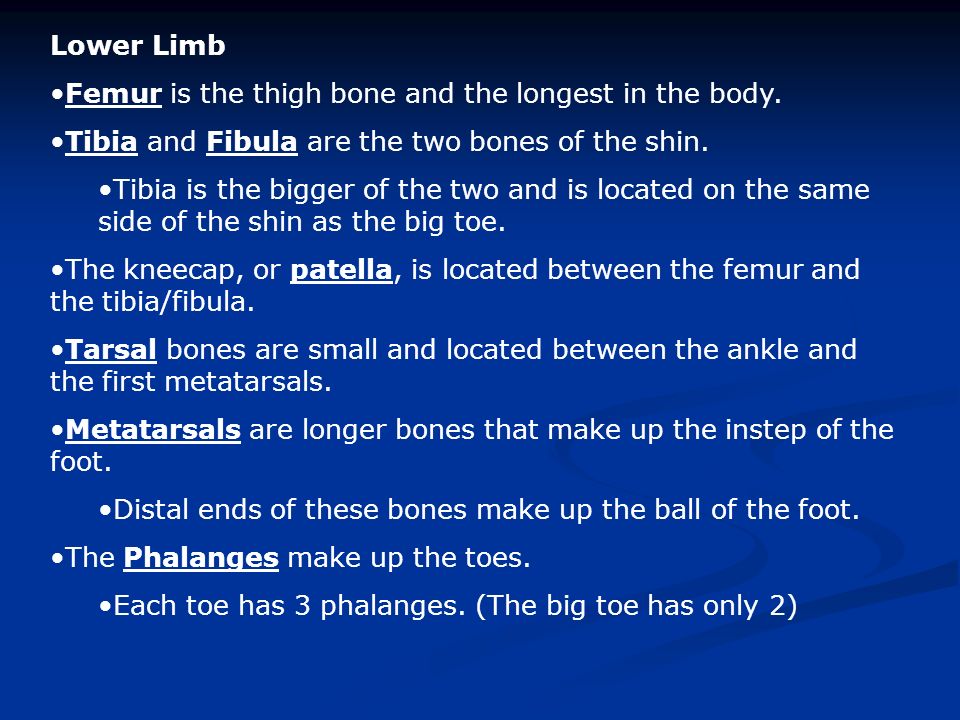 Lower Limb

•Femur is the thigh bone and the longest in the body.

•Tibia and Fibula are the two bones of the shin.

•Tibia is the bigger of the two and is located on the same side of the shin as the big toe.

•The kneecap, or patella, is located between the femur and the tibia/fibula.

•Tarsal bones are small and located between the ankle and the first metatarsals.

•Metatarsals are longer bones that make up the instep of the foot.

•Distal ends of these bones make up the ball of the foot.

•The Phalanges make up the toes.

•Each toe has 3 phalanges. (The big toe has only 2)